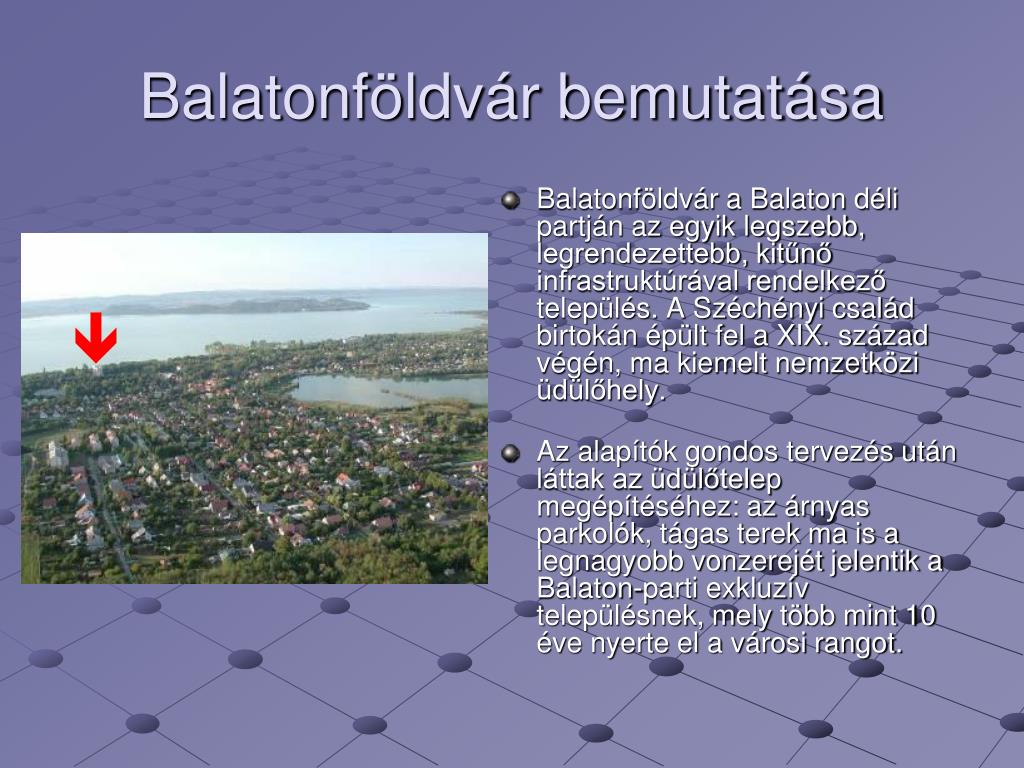 Balatonföldvár bemutatása

Balatonföldvár a Balaton déli partján az egyik legszebb, legrendezettebb, kitűnő infrastruktúrával rendelkező település. A Széchényi család birtokán épült fel a XIX. század végén, ma kiemelt nemzetközi üdülőhely.

Az alapítók gondos tervezés után láttak az üdülőtelep megépítéséhez: az árnyas parkolók, tágas terek ma is a legnagyobb vonzerejét jelentik a Balaton-parti exkluzív településnek, mely több mint 10 éve nyerte el a városi rangot.